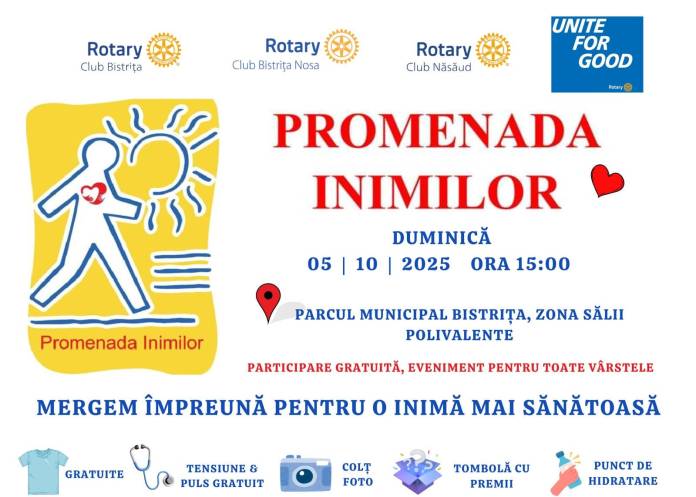 Rotary
Club Bistrița

Rotary
Club Bistrița Nosa

Rotary
Club Năsăud

UNITE FOR GOOD
Rotary

Promenada Inimilor

PROMENADA INIMILOR

DUMINICĂ
05 | 10 | 2025 ORA 15:00

PARCUL MUNICIPAL BISTRIȚA, ZONA SĂLII POLIVALENTE

PARTICIPARE GRATUITĂ, EVENIMENT PENTRU TOATE VÂRSTELE

MERGEM ÎMPREUNĂ PENTRU O INIMĂ MAI SĂNĂTOASĂ

GRATUITE

TENSIUNE & PULS GRATUIT

COLȚ FOTO

TOMBOLĂ CU PREMII

PUNCT DE HIDRATARE